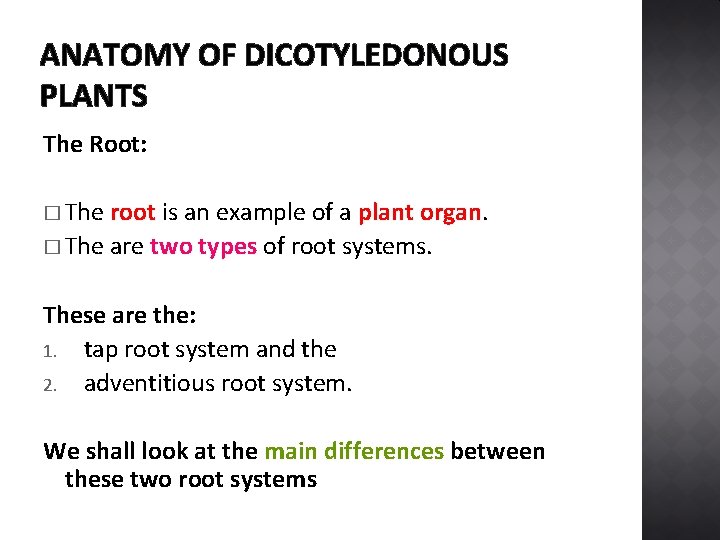 ANATOMY OF DICOTYLEDONOUS PLANTS

The Root:

□ The root is an example of a plant organ.
□ The are two types of root systems.

These are the:
1. tap root system and the
2. adventitious root system.

We shall look at the main differences between these two root systems